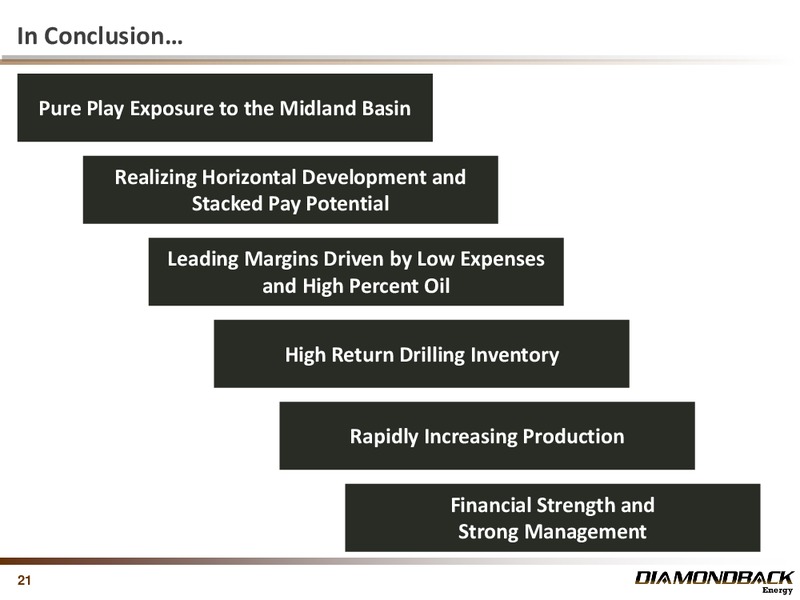 In Conclusion…

Pure Play Exposure to the Midland Basin

Realizing Horizontal Development and Stacked Pay Potential

Leading Margins Driven by Low Expenses and High Percent Oil

High Return Drilling Inventory

Rapidly Increasing Production

Financial Strength and Strong Management

21

DIAMONDBACK Energy